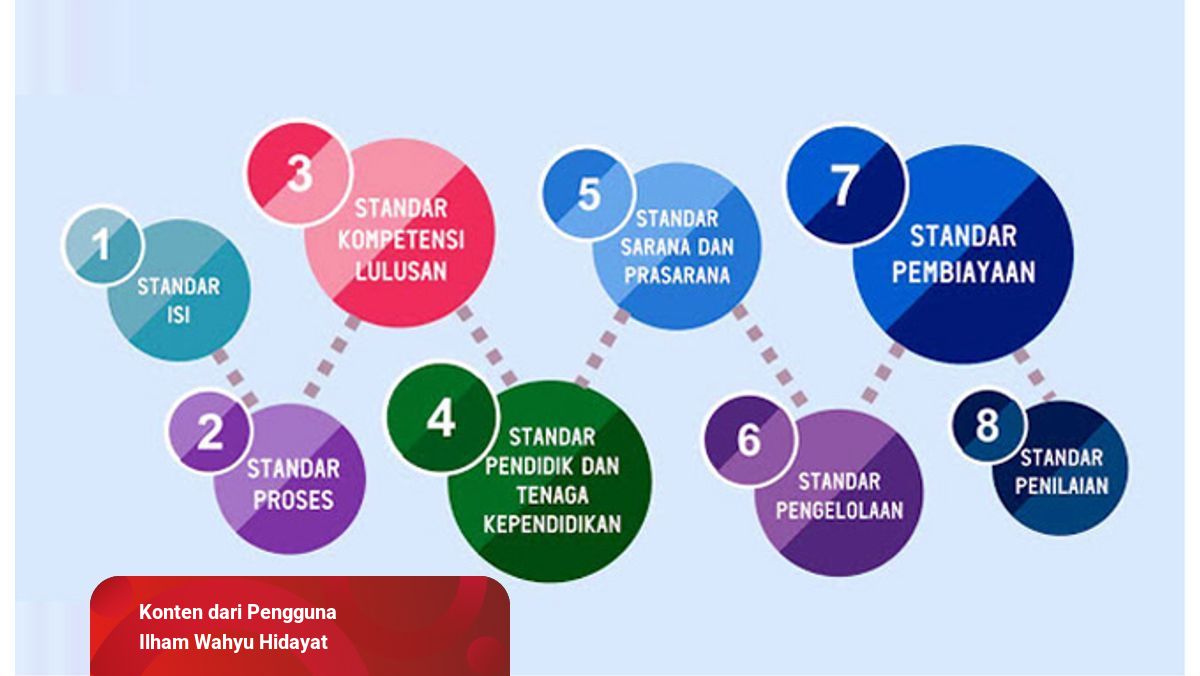 1
STANDAR ISI

2
STANDAR PROSES

3
STANDAR KOMPETENSI LULUSAN

4
STANDAR PENDIDIK DAN TENAGA KEPENDIDIKAN

5
STANDAR SARANA DAN PRASARANA

6
STANDAR PENGELOLAAN

7
STANDAR PEMBIAYAAN

8
STANDAR PENILAIAN

Konten dari Pengguna
Ilham Wahyu Hidayat